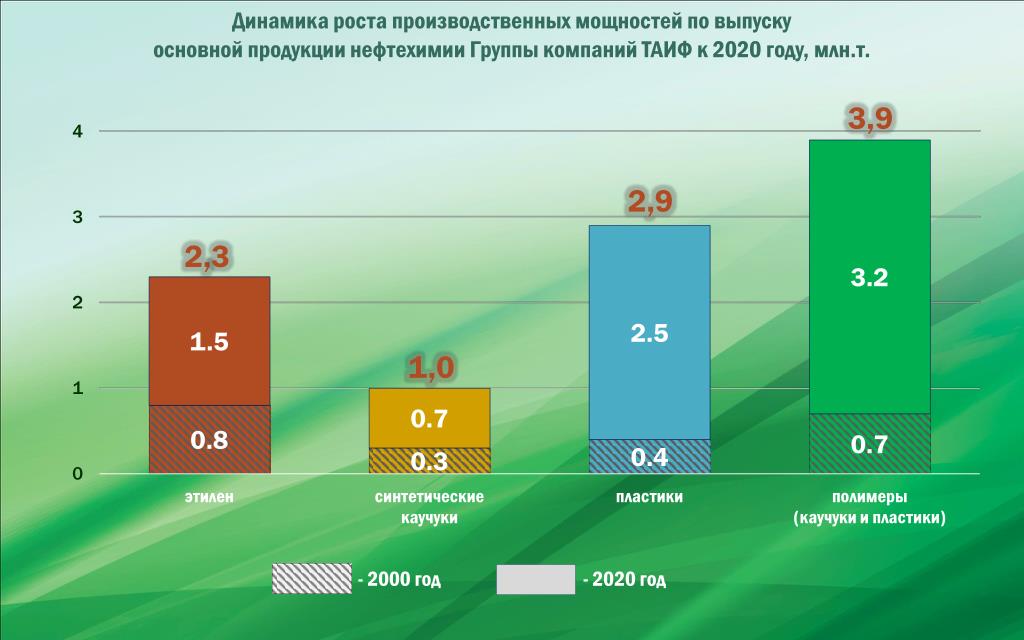 Динамика роста производственных мощностей по выпуску основной продукции нефтехимии Группы компаний ТАИФ к 2020 году, млн.т.

4
3
2
1
0

2,3
1.5
0.8
этилен

1,0
0.7
0.3
синтетические каучуки

2,9
2.5
0.4
пластики

3,9
3.2
0.7
полимеры (каучуки и пластики)

- 2000 год
- 2020 год